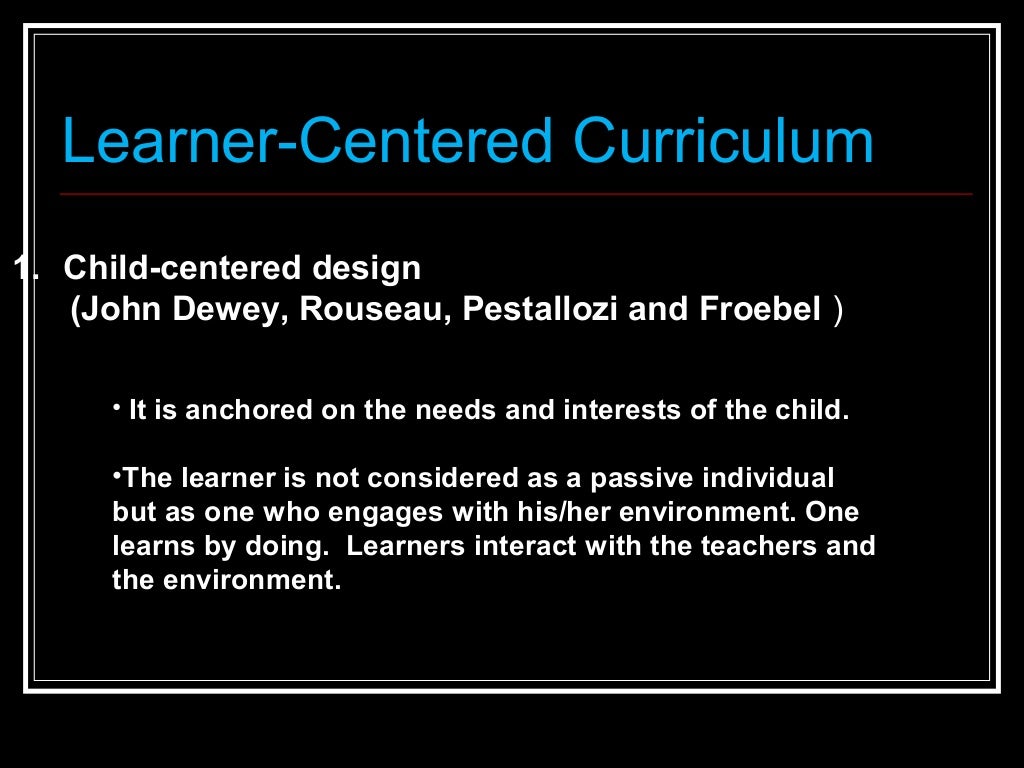 Learner-Centered Curriculum

1. Child-centered design
(John Dewey, Rouseau, Pestallozi and Froebel )

• It is anchored on the needs and interests of the child.

•The learner is not considered as a passive individual but as one who engages with his/her environment. One learns by doing. Learners interact with the teachers and the environment.